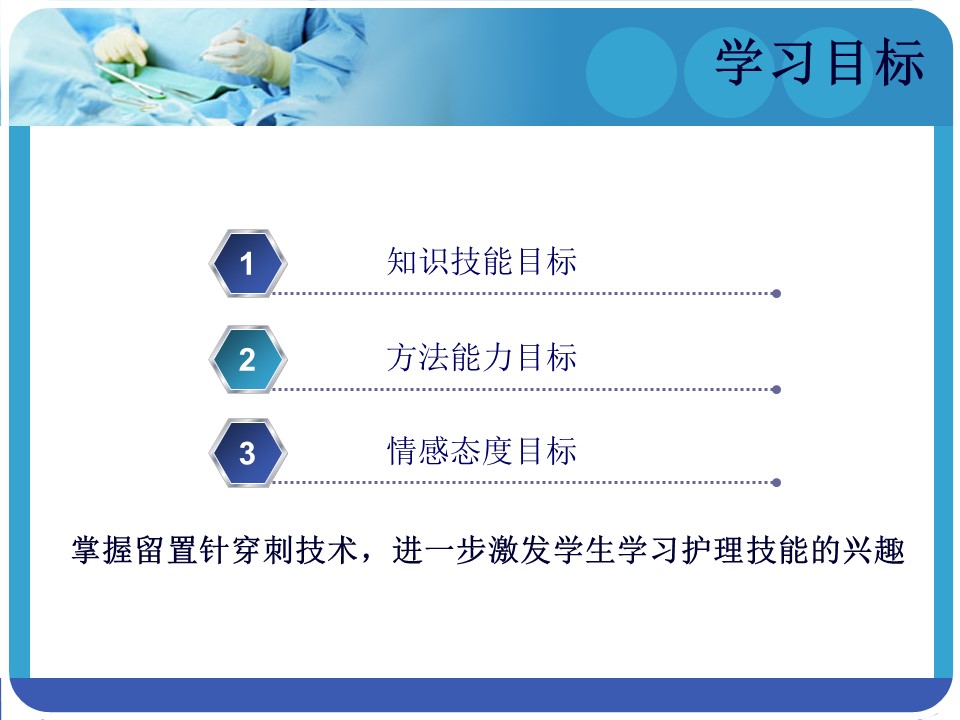 学习目标

1 知识技能目标

2 方法能力目标

3 情感态度目标

掌握留置针穿刺技术，进一步激发学生学习护理技能的兴趣